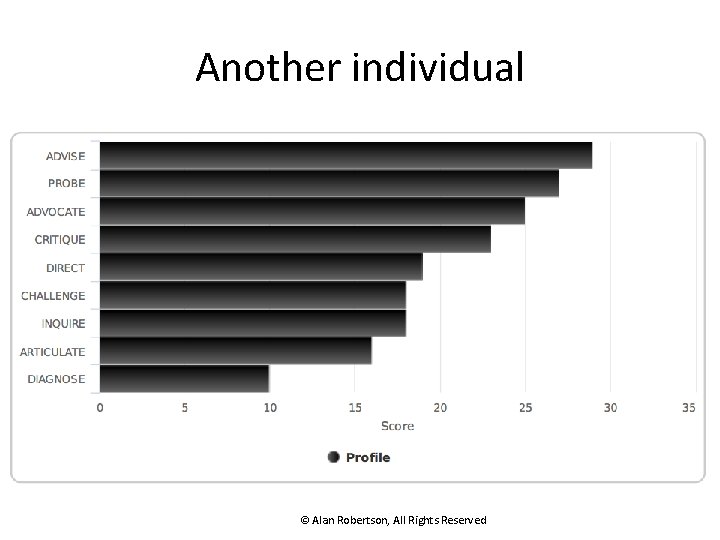 Another individual

ADVISE
PROBE
ADVOCATE
CRITIQUE
DIRECT
CHALLENGE
INQUIRE
ARTICULATE
DIAGNOSE

0 5 10 15 20 25 30 35

Score

Profile

© Alan Robertson, All Rights Reserved